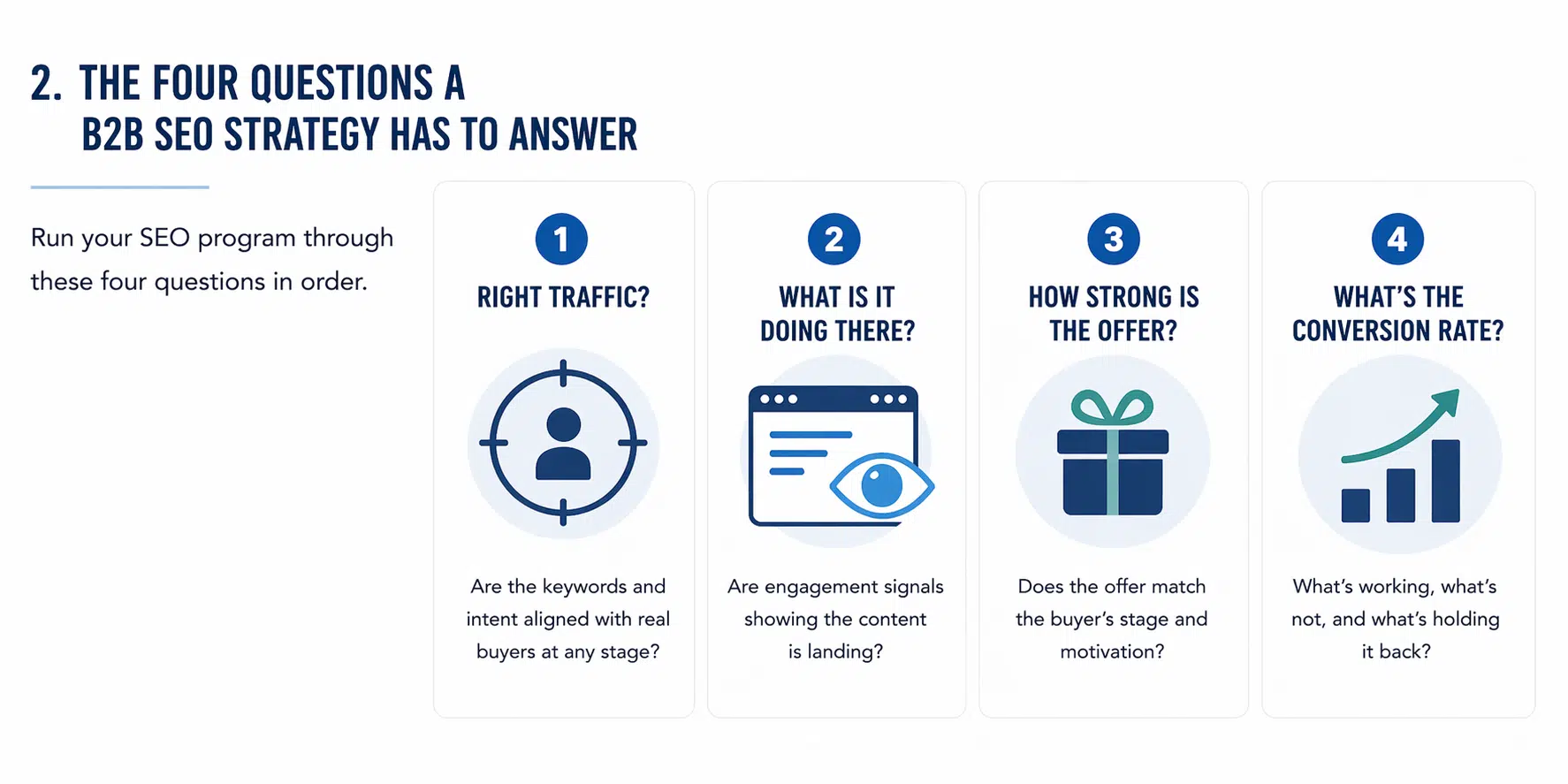 2. THE FOUR QUESTIONS A B2B SEO STRATEGY HAS TO ANSWER

Run your SEO program through these four questions in order.

1
RIGHT TRAFFIC?
Are the keywords and intent aligned with real buyers at any stage?

2
WHAT IS IT DOING THERE?
Are engagement signals showing the content is landing?

3
HOW STRONG IS THE OFFER?
Does the offer match the buyer's stage and motivation?

4
WHAT'S THE CONVERSION RATE?
What's working, what's not, and what's holding it back?